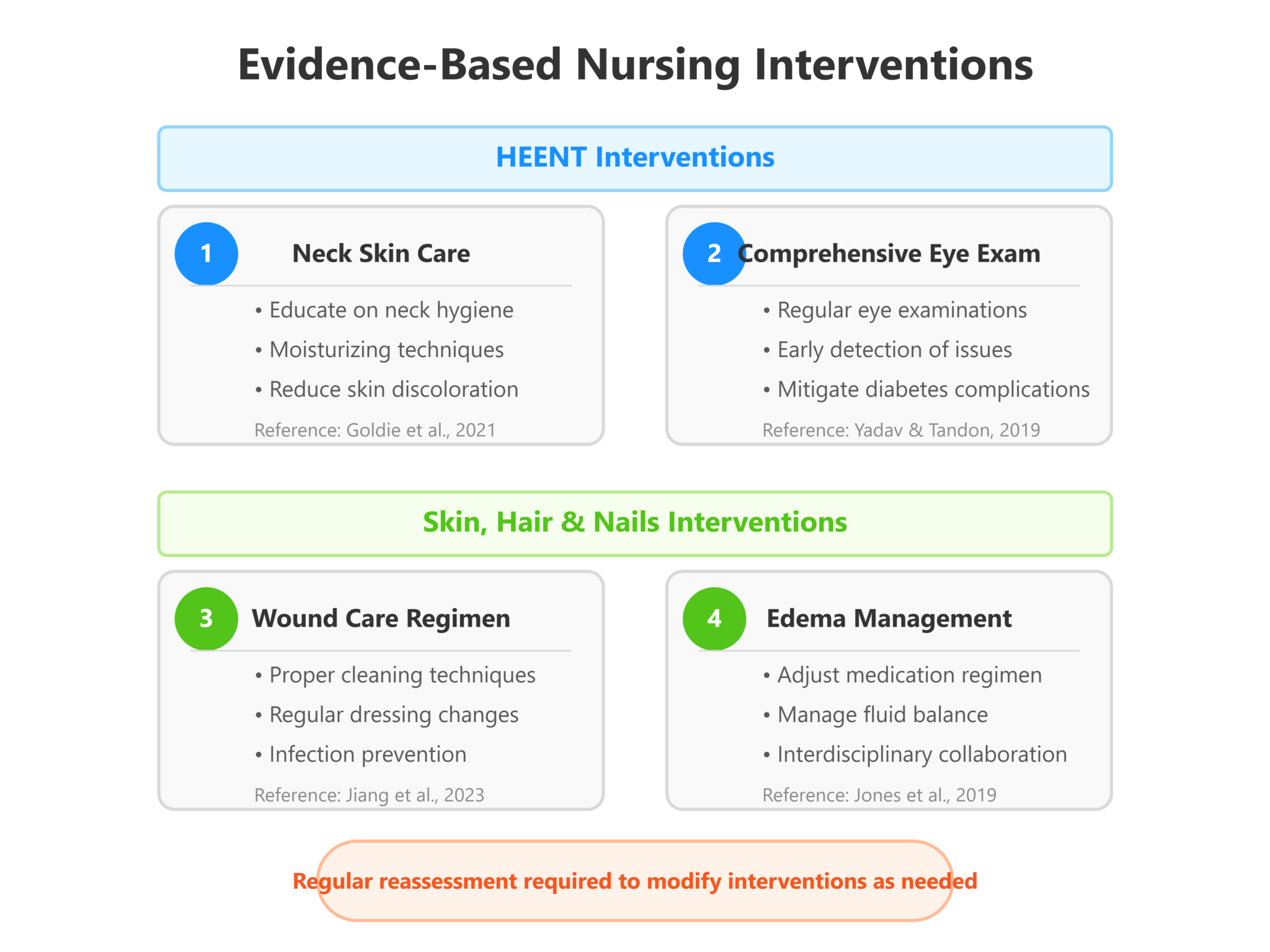 Evidence-Based Nursing Interventions

HEENT Interventions

1 Neck Skin Care

• Educate on neck hygiene
• Moisturizing techniques
• Reduce skin discoloration

Reference: Goldie et al., 2021

2 Comprehensive Eye Exam

• Regular eye examinations
• Early detection of issues
• Mitigate diabetes complications

Reference: Yadav & Tandon, 2019

Skin, Hair & Nails Interventions

3 Wound Care Regimen

• Proper cleaning techniques
• Regular dressing changes
• Infection prevention

Reference: Jiang et al., 2023

4 Edema Management

• Adjust medication regimen
• Manage fluid balance
• Interdisciplinary collaboration

Reference: Jones et al., 2019

Regular reassessment required to modify interventions as needed